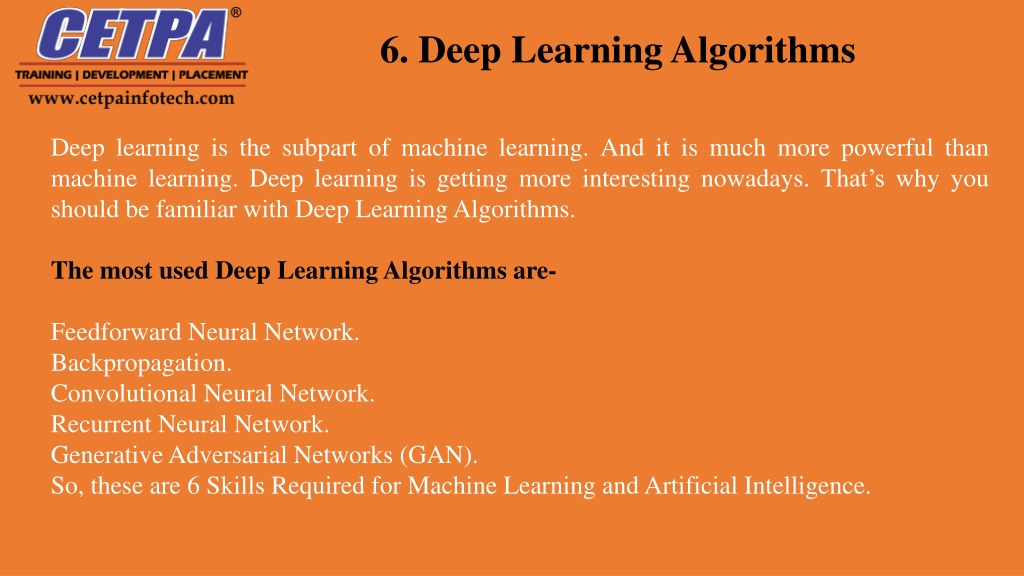 CETPA®
TRAINING | DEVELOPMENT | PLACEMENT
www.cetpainfotech.com

6. Deep Learning Algorithms

Deep learning is the subpart of machine learning. And it is much more powerful than machine learning. Deep learning is getting more interesting nowadays. That's why you should be familiar with Deep Learning Algorithms.

The most used Deep Learning Algorithms are-

Feedforward Neural Network.
Backpropagation.
Convolutional Neural Network.
Recurrent Neural Network.
Generative Adversarial Networks (GAN).
So, these are 6 Skills Required for Machine Learning and Artificial Intelligence.